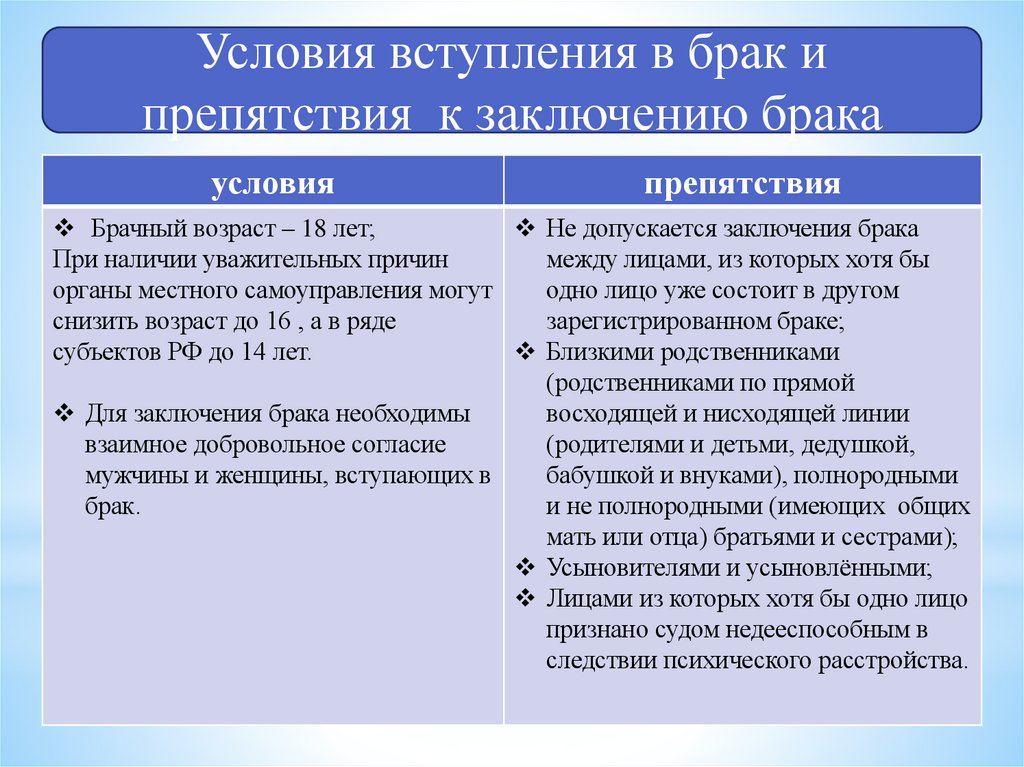 Условия вступления в брак и препятствия к заключению брака

| условия | препятствия |
|---|---|
| ❖ Брачный возраст – 18 лет; При наличии уважительных причин органы местного самоуправления могут снизить возраст до 16 , а в ряде субъектов РФ до 14 лет. ❖ Для заключения брака необходимы взаимное добровольное согласие мужчины и женщины, вступающих в брак. | ❖ Не допускается заключения брака между лицами, из которых хотя бы одно лицо уже состоит в другом зарегистрированном браке; ❖ Близкими родственниками (родственниками по прямой восходящей и нисходящей линии (родителями и детьми, дедушкой, бабушкой и внуками), полнородными и не полнородными (имеющих общих мать или отца) братьями и сестрами); ❖ Усыновителями и усыновлёнными; ❖ Лицами из которых хотя бы одно лицо признано судом недееспособным в следствии психического расстройства. |